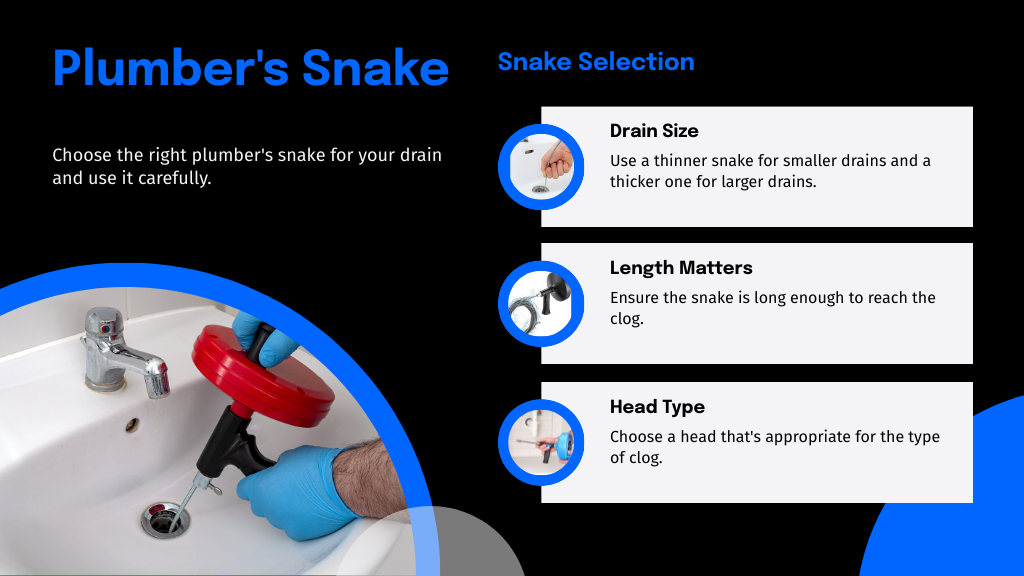 Plumber's Snake

Choose the right plumber's snake for your drain and use it carefully.

Snake Selection

Drain Size

Use a thinner snake for smaller drains and a thicker one for larger drains.

Length Matters

Ensure the snake is long enough to reach the clog.

Head Type

Choose a head that's appropriate for the type of clog.